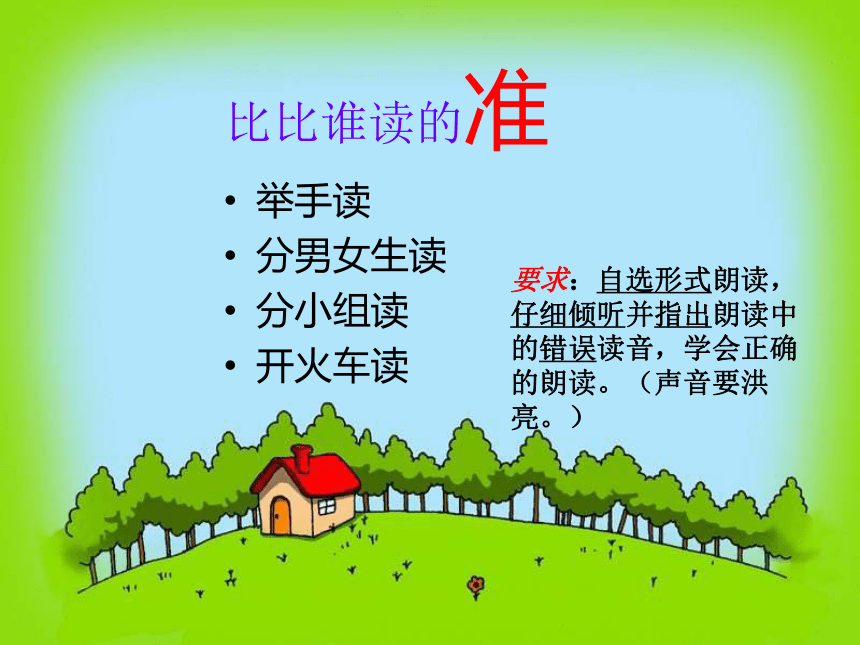 比比谁读的准

• 举手读
• 分男女生读
• 分小组读
• 开火车读

要求：自选形式朗读，仔细倾听并指出朗读中的错误读音，学会正确的朗读。（声音要洪亮。）